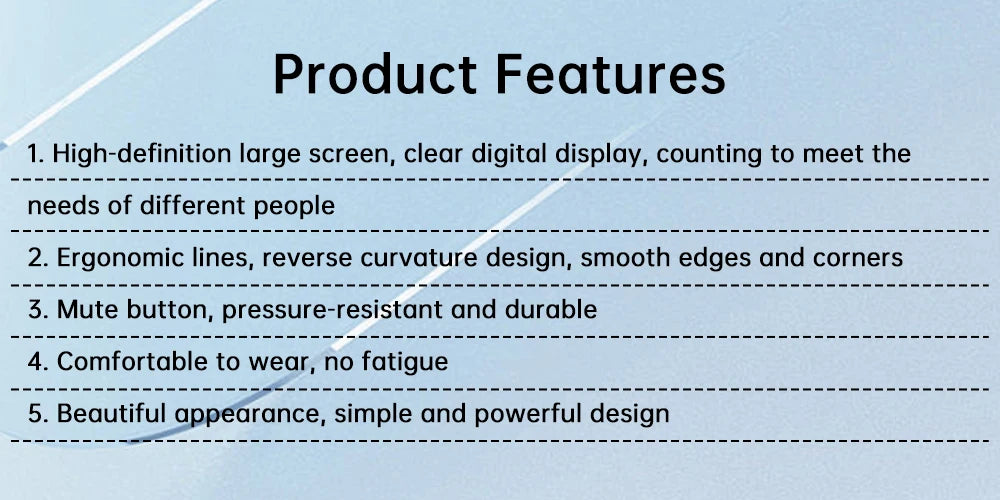 Product Features

1. High-definition large screen, clear digital display, counting to meet the needs of different people

2. Ergonomic lines, reverse curvature design, smooth edges and corners

3. Mute button, pressure-resistant and durable

4. Comfortable to wear, no fatigue

5. Beautiful appearance, simple and powerful design